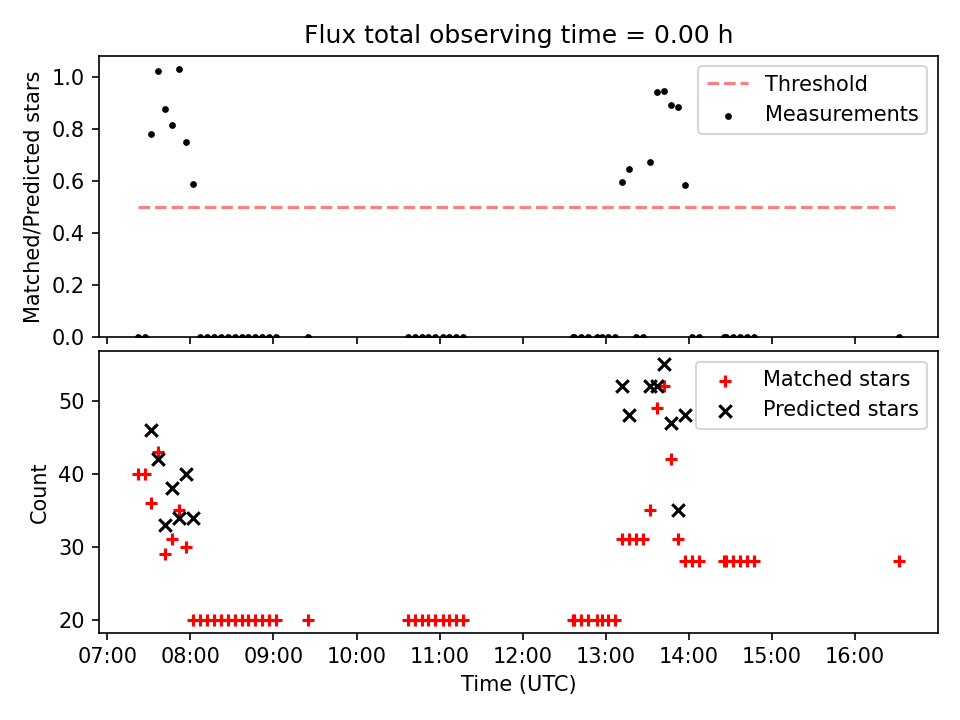 Flux total observing time = 0.00 h

Matched/Predicted stars

1.0
0.8
0.6
0.4
0.2
0.0

Threshold
Measurements

Count

50
40
30
20

Matched stars
Predicted stars

07:00 08:00 09:00 10:00 11:00 12:00 13:00 14:00 15:00 16:00

Time (UTC)